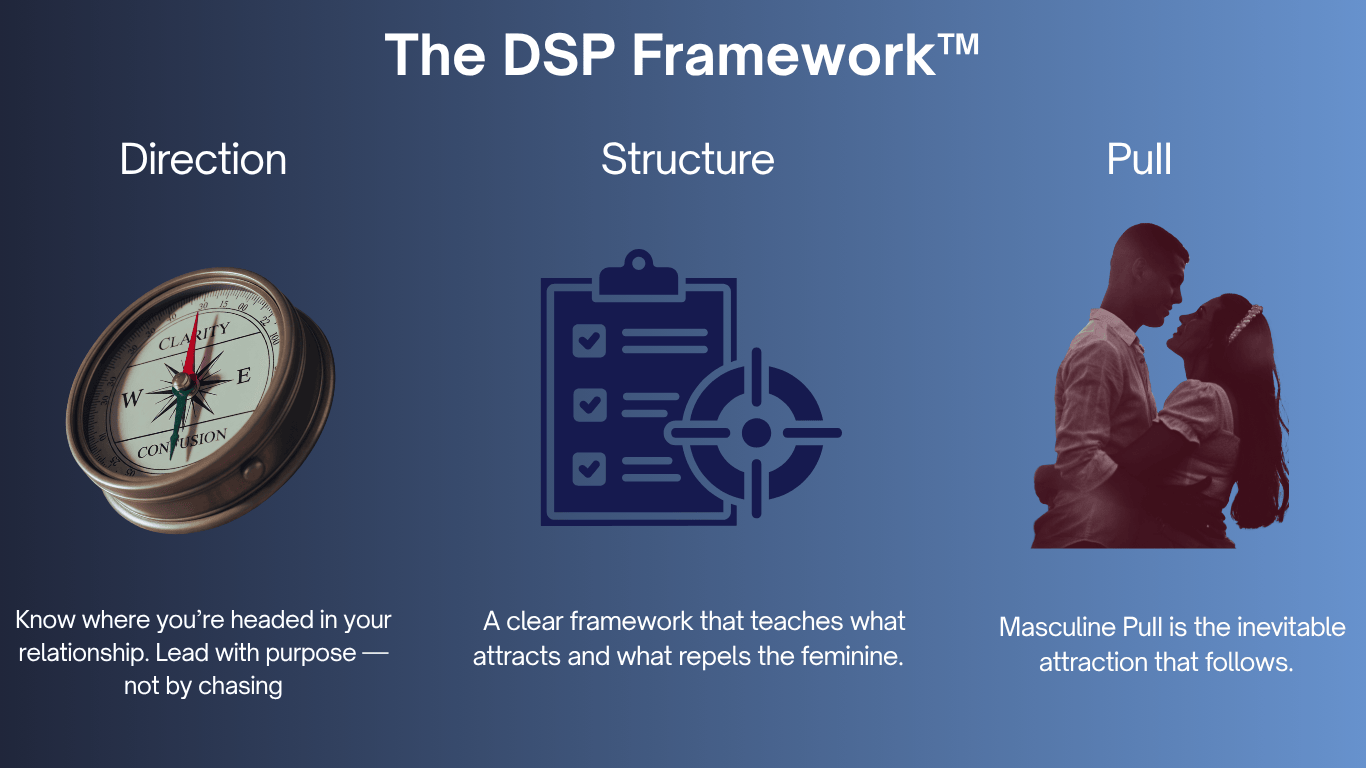 The DSP Framework™

Direction

CLARITY
W
E
CONFUSION

Know where you're headed in your relationship. Lead with purpose — not by chasing

Structure

A clear framework that teaches what attracts and what repels the feminine.

Pull

Masculine Pull is the inevitable attraction that follows.